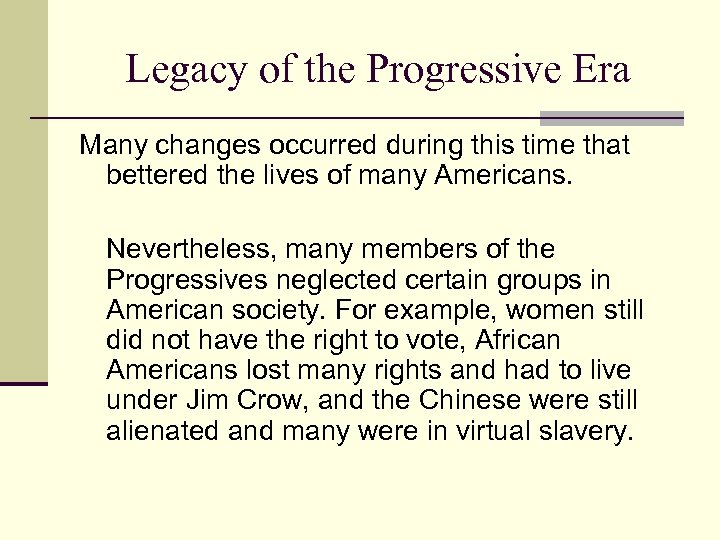 Legacy of the Progressive Era

Many changes occurred during this time that bettered the lives of many Americans.

Nevertheless, many members of the Progressives neglected certain groups in American society. For example, women still did not have the right to vote, African Americans lost many rights and had to live under Jim Crow, and the Chinese were still alienated and many were in virtual slavery.